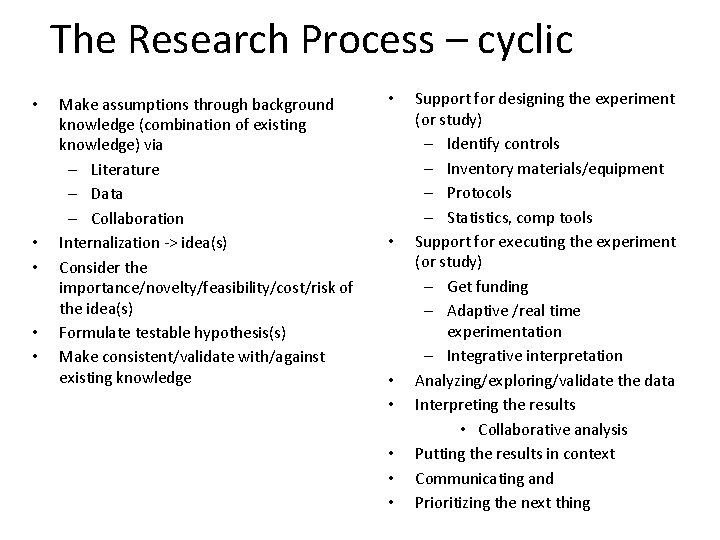 The Research Process – cyclic

• Make assumptions through background knowledge (combination of existing knowledge) via
  – Literature
  – Data
  – Collaboration
• Internalization -> idea(s)
• Consider the importance/novelty/feasibility/cost/risk of the idea(s)
• Formulate testable hypothesis(s)
• Make consistent/validate with/against existing knowledge

• Support for designing the experiment (or study)
  – Identify controls
  – Inventory materials/equipment
  – Protocols
  – Statistics, comp tools
• Support for executing the experiment (or study)
  – Get funding
  – Adaptive /real time experimentation
  – Integrative interpretation
• Analyzing/exploring/validate the data
• Interpreting the results
  • Collaborative analysis
• Putting the results in context
• Communicating and
• Prioritizing the next thing